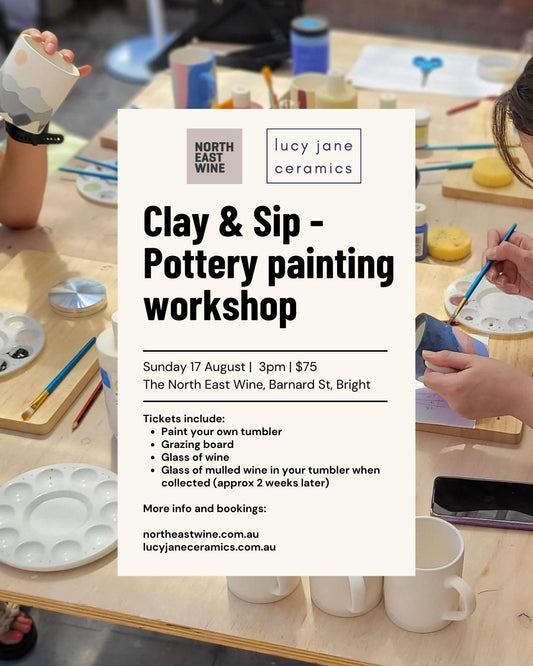 NORTH EAST WINE

lucy jane ceramics

Clay & Sip - Pottery painting workshop

Sunday 17 August | 3pm | $75
The North East Wine, Barnard St, Bright

Tickets include:
- Paint your own tumbler
- Grazing board
- Glass of wine
- Glass of mulled wine in your tumbler when collected (approx 2 weeks later)

More info and bookings:

northeastwine.com.au
lucyjaneceramics.com.au